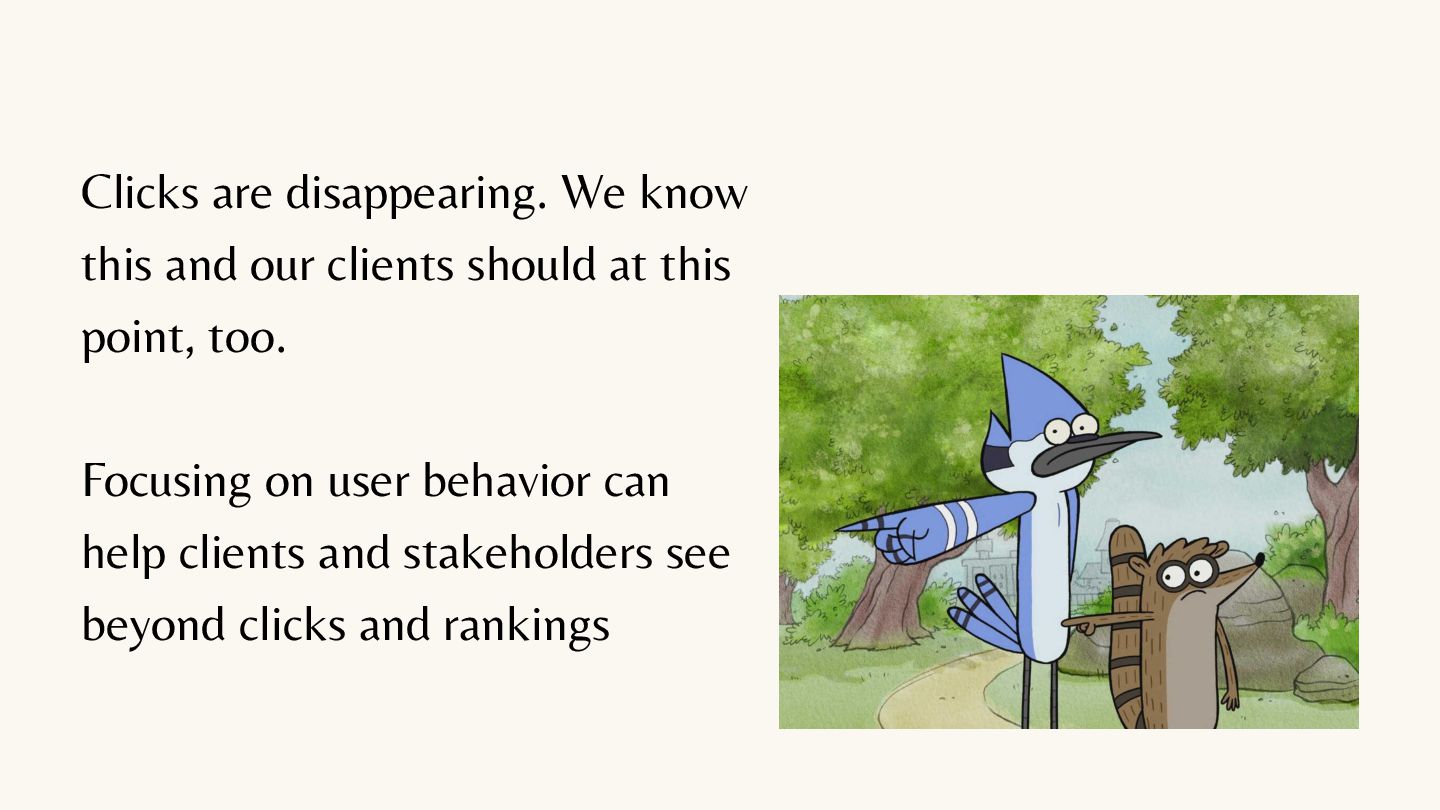 Clicks are disappearing. We know this and our clients should at this point, too.

Focusing on user behavior can help clients and stakeholders see beyond clicks and rankings